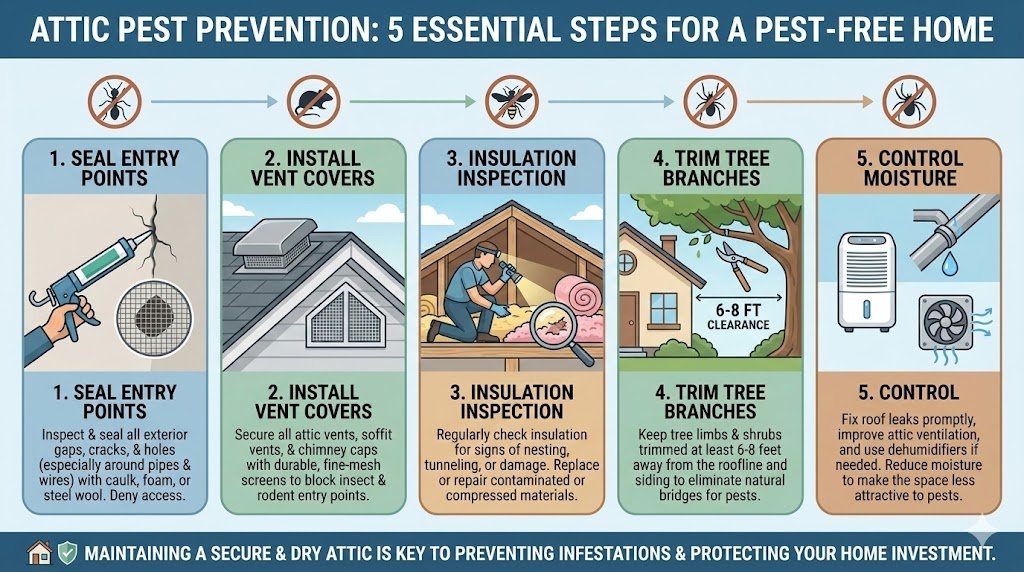 ATTIC PEST PREVENTION: 5 ESSENTIAL STEPS FOR A PEST-FREE HOME

1. SEAL ENTRY POINTS

1. SEAL ENTRY POINTS

Inspect & seal all exterior gaps, cracks, & holes (especially around pipes & wires) with caulk, foam, or steel wool. Deny access.

2. INSTALL VENT COVERS

2. INSTALL VENT COVERS

Secure all attic vents, soffit vents, & chimney caps with durable, fine-mesh screens to block insect & rodent entry points.

3. INSULATION INSPECTION

3. INSULATION INSPECTION

Regularly check insulation for signs of nesting, tunneling, or damage. Replace or repair contaminated or compressed materials.

4. TRIM TREE BRANCHES

6-8 FT CLEARANCE

4. TRIM TREE BRANCHES

Keep tree limbs & shrubs trimmed at least 6-8 feet away from the roofline and siding to eliminate natural bridges for pests.

5. CONTROL MOISTURE

5. CONTROL

Fix roof leaks promptly, improve attic ventilation, and use dehumidifiers if needed. Reduce moisture to make the space less attractive to pests.

MAINTAINING A SECURE & DRY ATTIC IS KEY TO PREVENTING INFESTATIONS & PROTECTING YOUR HOME INVESTMENT.